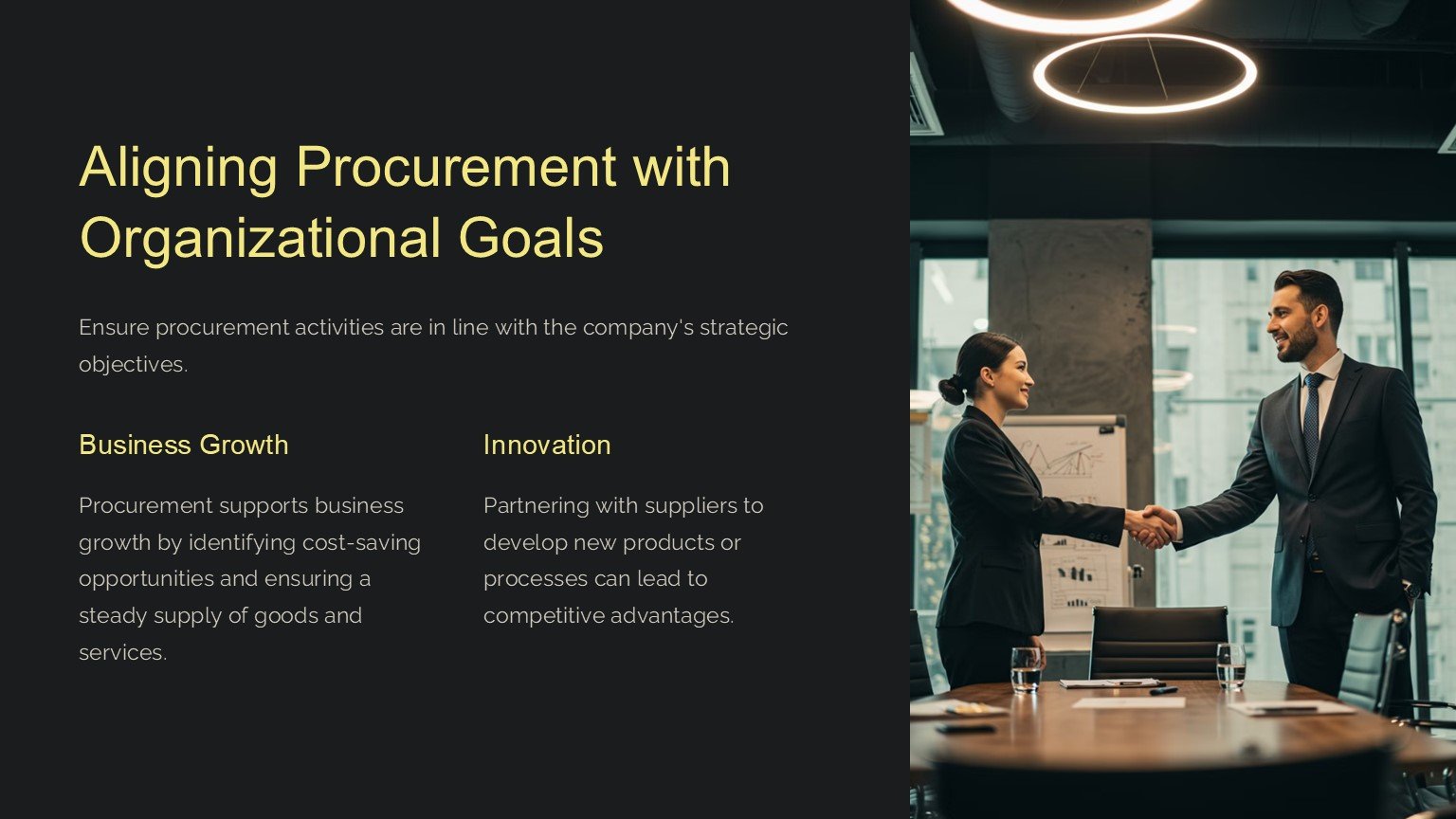 Aligning Procurement with Organizational Goals

Ensure procurement activities are in line with the company's strategic objectives.

Business Growth

Procurement supports business growth by identifying cost-saving opportunities and ensuring a steady supply of goods and services.

Innovation

Partnering with suppliers to develop new products or processes can lead to competitive advantages.